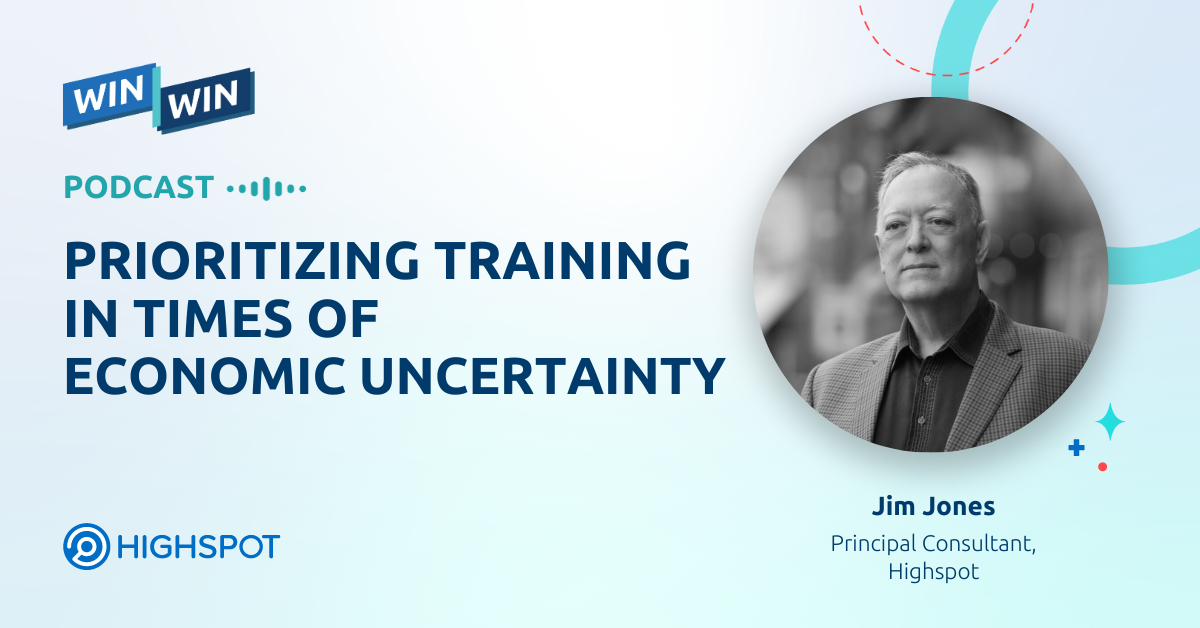 WIN WIN

PODCAST

PRIORITIZING TRAINING IN TIMES OF ECONOMIC UNCERTAINTY

HIGHSPOT

Jim Jones
Principal Consultant, Highspot